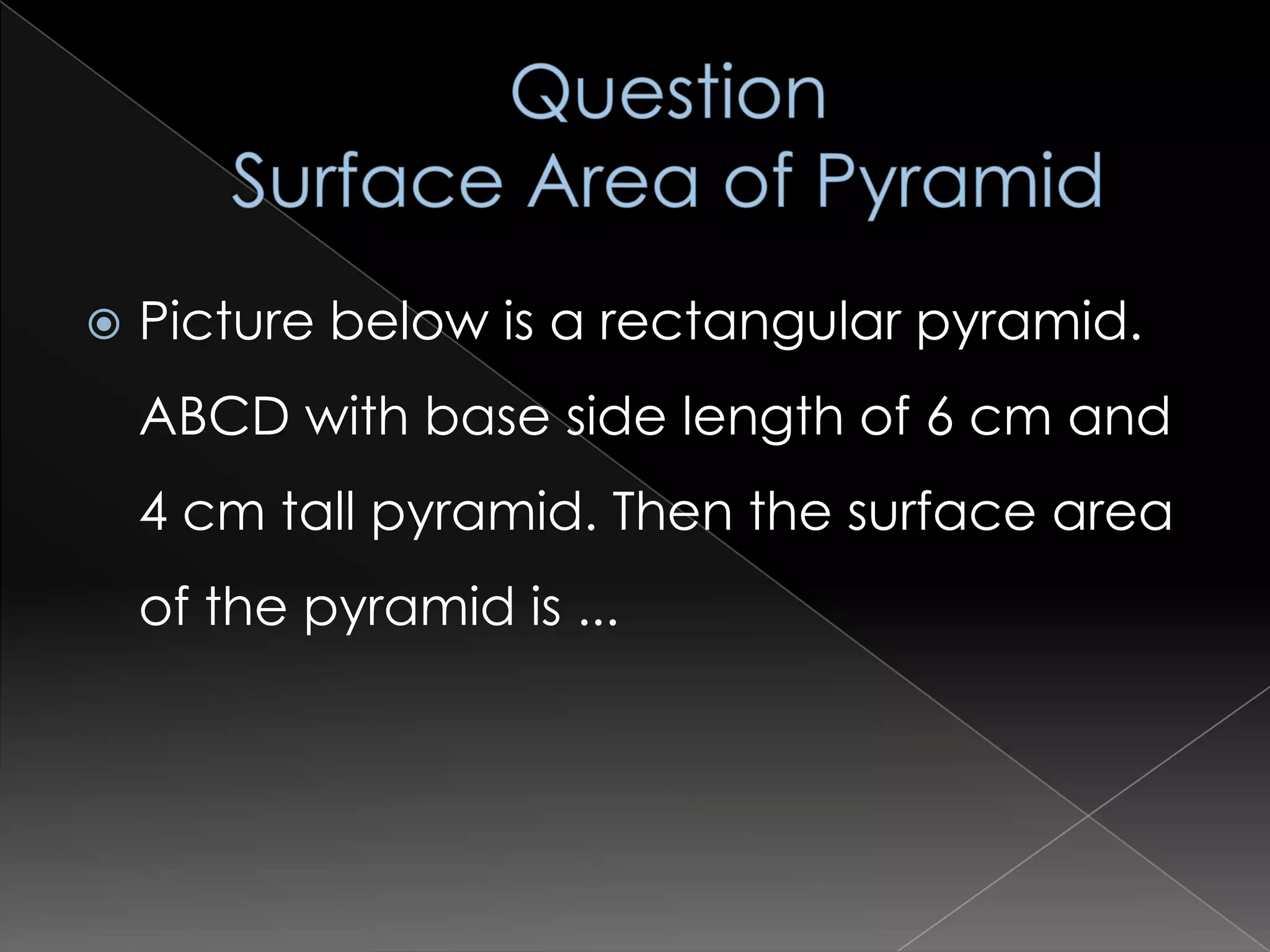 Question
Surface Area of Pyramid

Picture below is a rectangular pyramid. ABCD with base side length of 6 cm and 4 cm tall pyramid. Then the surface area of the pyramid is ...